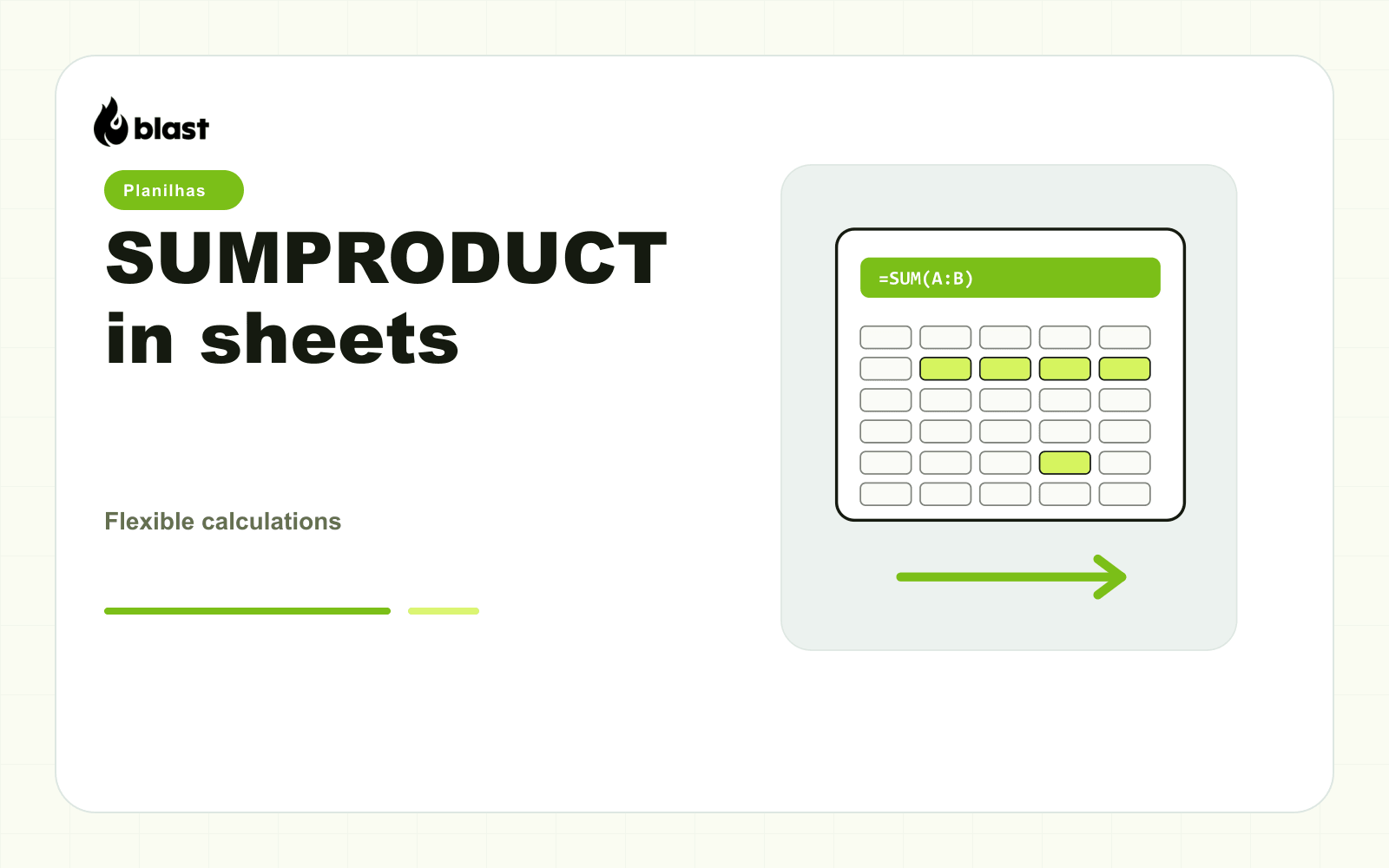 blast

Planilhas

SUMPRODUCT in sheets

Flexible calculations

=SUM(A:B)